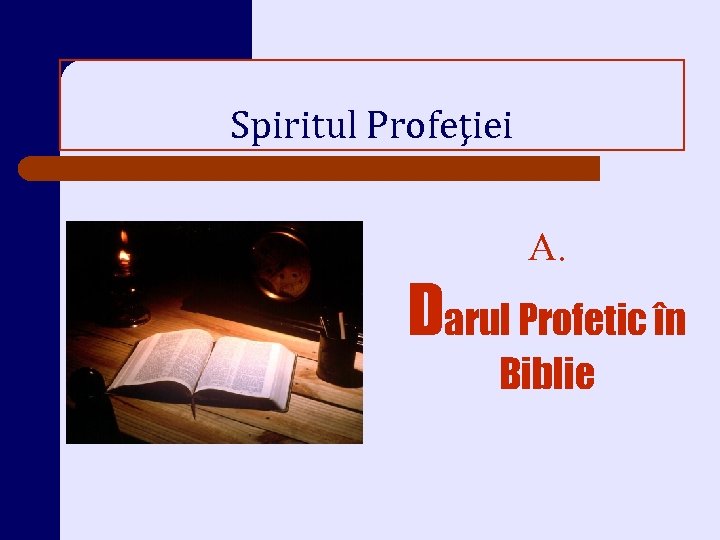 Spiritul Profeţiei

A.

Darul Profetic în Biblie